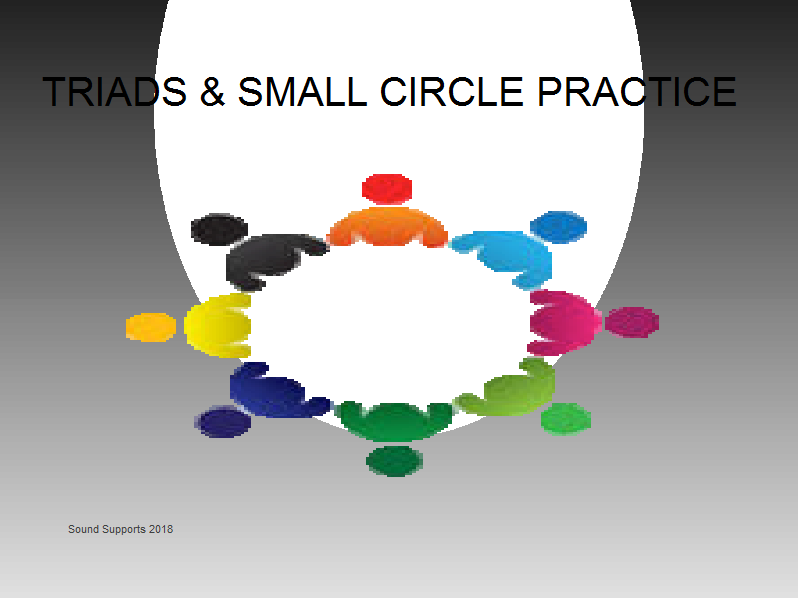 TRIADS & SMALL CIRCLE PRACTICE

Sound Supports 2018